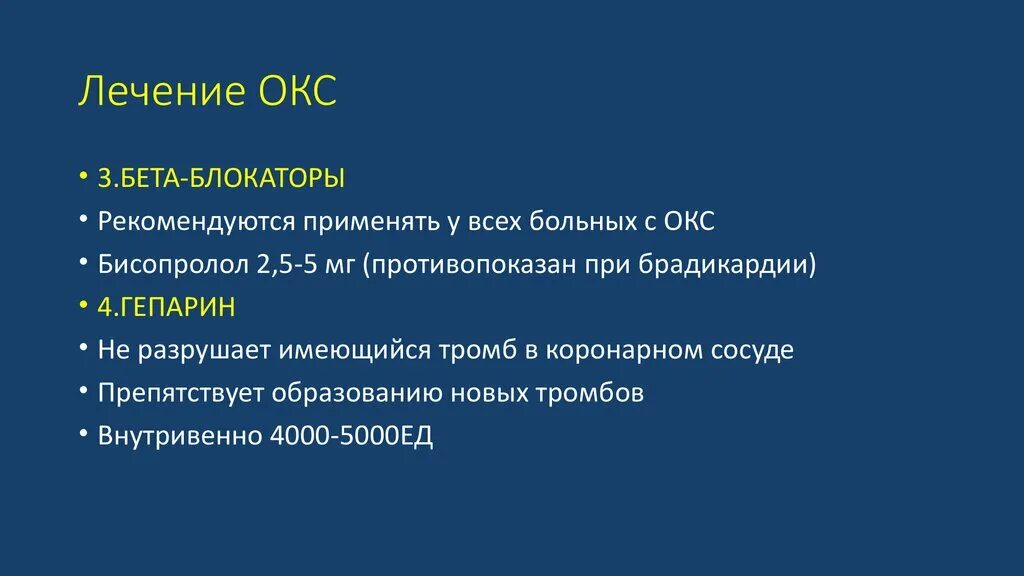 Лечение ОКС

• 3.БЕТА-БЛОКАТОРЫ
• Рекомендуются применять у всех больных с ОКС
• Бисопролол 2,5-5 мг (противопоказан при брадикардии)
• 4.ГЕПАРИН
• Не разрушает имеющийся тромб в коронарном сосуде
• Препятствует образованию новых тромбов
• Внутривенно 4000-5000ЕД